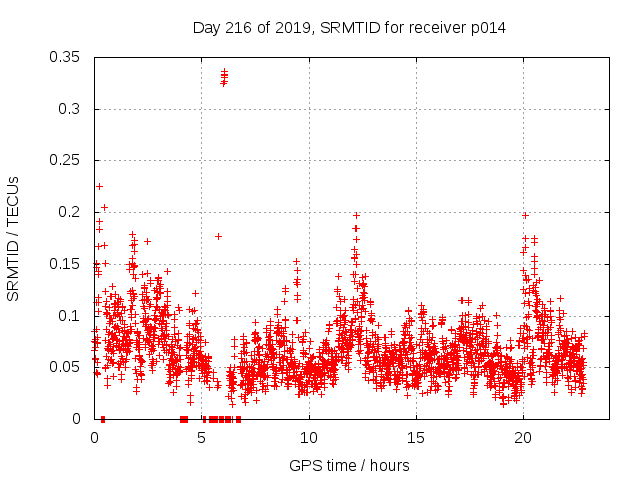 Day 216 of 2019, SRMTID for receiver p014

SRMTID / TECUs

0.35
0.3
0.25
0.2
0.15
0.1
0.05
0

0
5
10
15
20

GPS time / hours